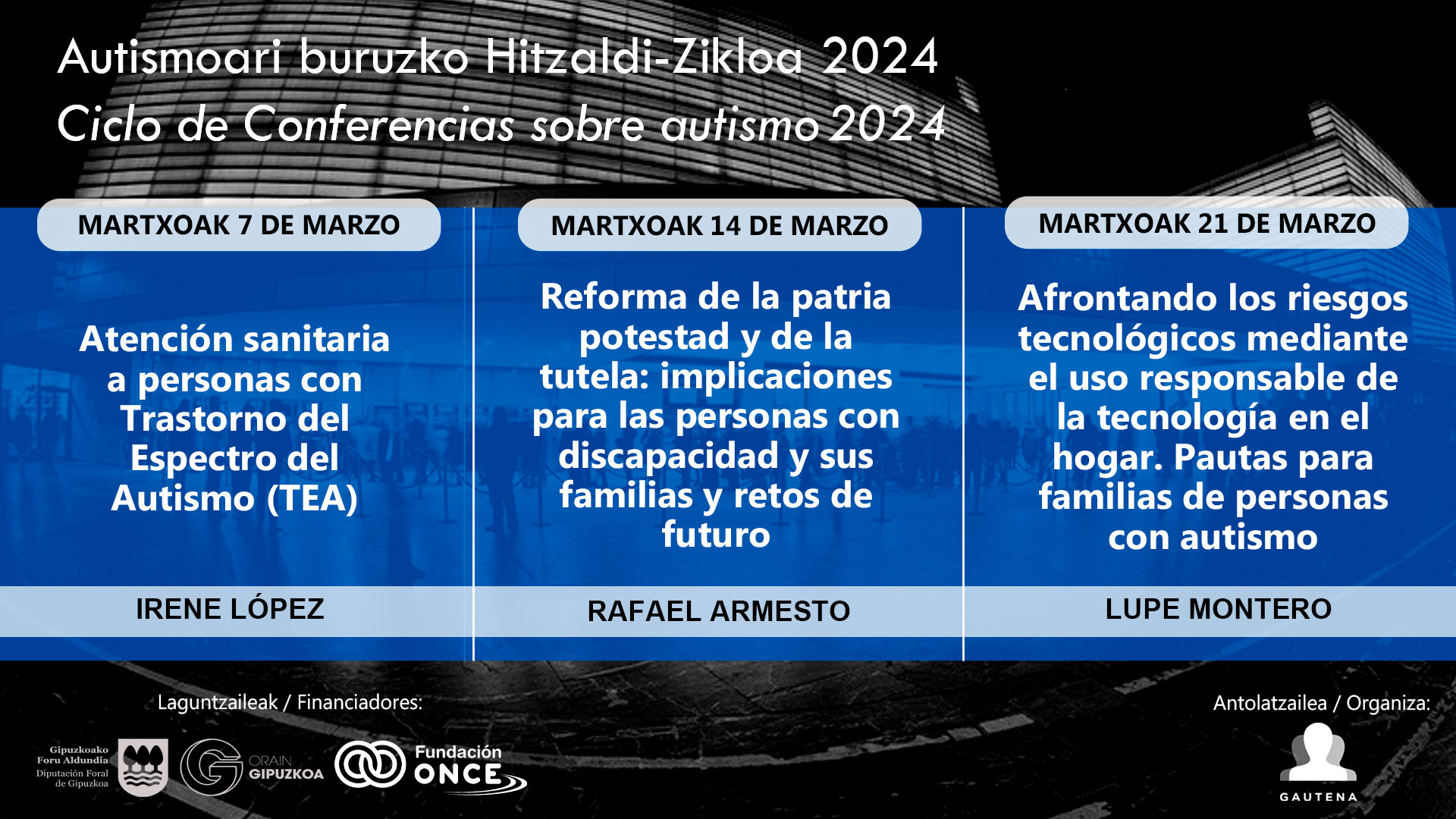 Autismoari buruzko Hitzaldi-Zikloa 2024
Ciclo de Conferencias sobre autismo 2024

MARTXOAK 7 DE MARZO

Atención sanitaria a personas con Trastorno del Espectro del Autismo (TEA)

IRENE LÓPEZ

MARTXOAK 14 DE MARZO

Reforma de la patria potestad y de la tutela: implicaciones para las personas con discapacidad y sus familias y retos de futuro

RAFAEL ARMESTO

MARTXOAK 21 DE MARZO

Afrontando los riesgos tecnológicos mediante el uso responsable de la tecnología en el hogar. Pautas para familias de personas con autismo

LUPE MONTERO

Laguntzaileak / Financiadores:

Gipuzkoako Foru Aldundia
Diputación Foral de Gipuzkoa

ORAIN GIPUZKOA

Fundación ONCE

Antolatzailea / Organiza:

GAUTENA